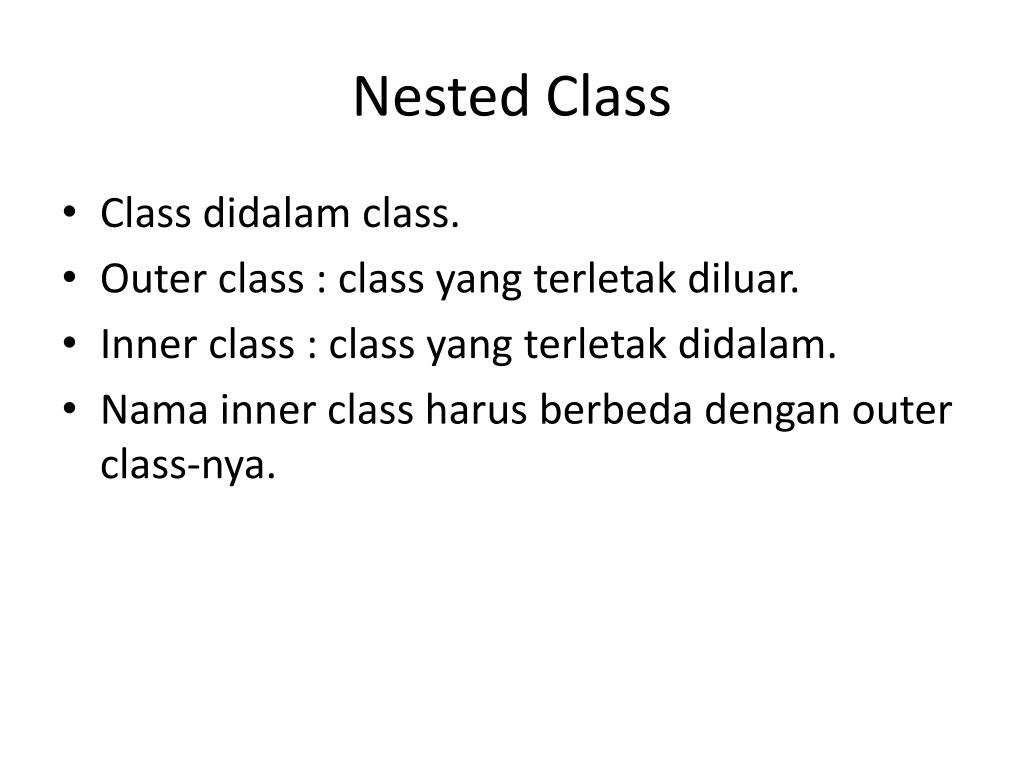 Nested Class

• Class didalam class.
• Outer class : class yang terletak diluar.
• Inner class : class yang terletak didalam.
• Nama inner class harus berbeda dengan outer class-nya.